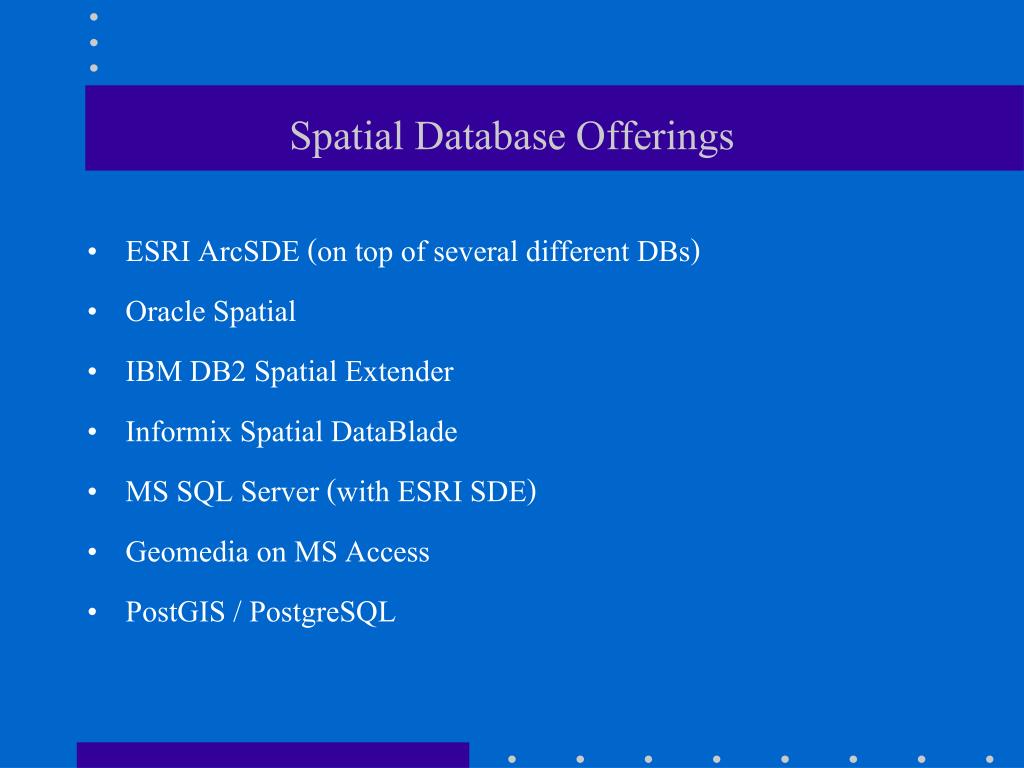 Spatial Database Offerings

• ESRI ArcSDE (on top of several different DBs)
• Oracle Spatial
• IBM DB2 Spatial Extender
• Informix Spatial DataBlade
• MS SQL Server (with ESRI SDE)
• Geomedia on MS Access
• PostGIS / PostgreSQL